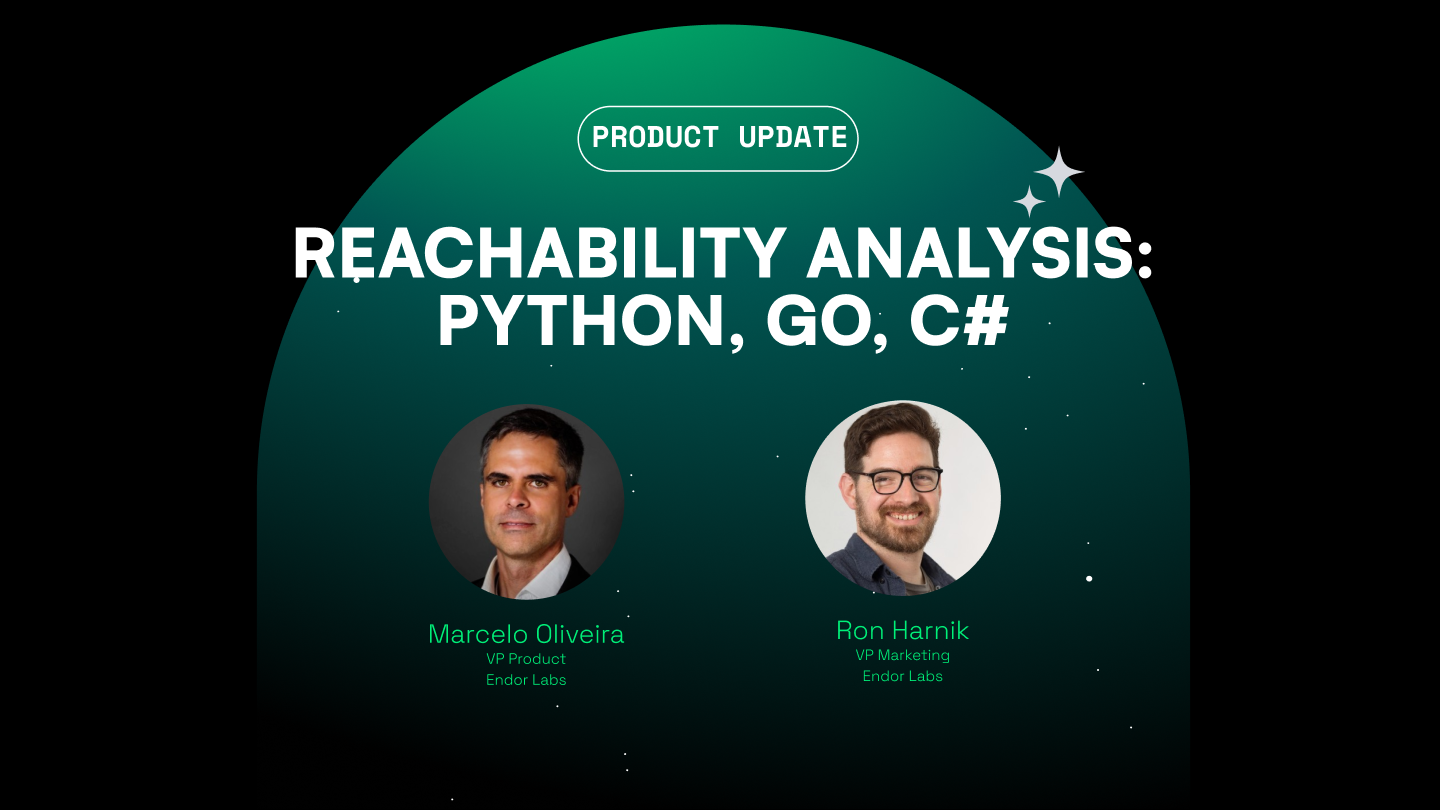 PRODUCT UPDATE

REACHABILITY ANALYSIS: PYTHON, GO, C#

Marcelo Oliveira
VP Product
Endor Labs

Ron Harnik
VP Marketing
Endor Labs